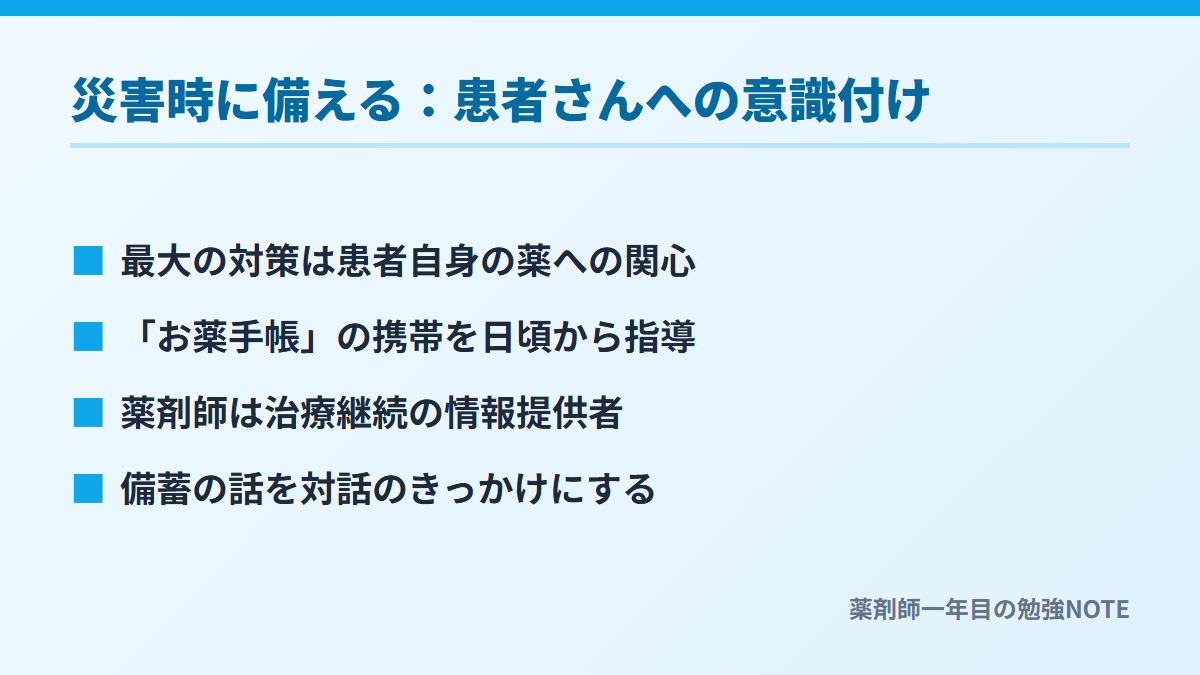 災害時に備える：患者さんへの意識付け

■ 最大の対策は患者自身の薬への関心

■ 「お薬手帳」の携帯を日頃から指導

■ 薬剤師は治療継続の情報提供者

■ 備蓄の話を対話のきっかけにする

薬剤師一年目の勉強NOTE